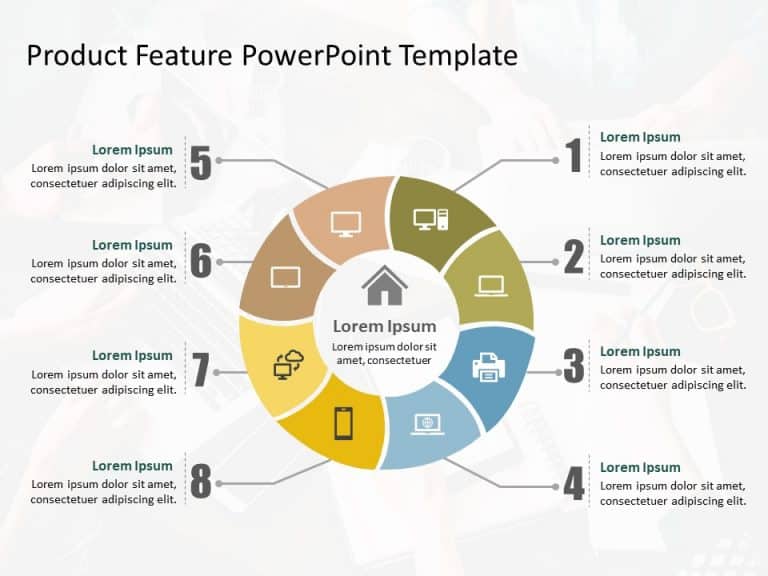 Product Feature PowerPoint Template

Lorem Ipsum
Lorem ipsum dolor sit amet, consectetuer adipiscing elit.
5

Lorem Ipsum
Lorem ipsum dolor sit amet, consectetuer adipiscing elit.
6

Lorem Ipsum
Lorem ipsum dolor sit amet, consectetuer adipiscing elit.
7

Lorem Ipsum
Lorem ipsum dolor sit amet, consectetuer adipiscing elit.
8

Lorem Ipsum
Lorem ipsum dolor sit amet, consectetuer

1
Lorem Ipsum
Lorem ipsum dolor sit amet, consectetuer adipiscing elit.

2
Lorem Ipsum
Lorem ipsum dolor sit amet, consectetuer adipiscing elit.

3
Lorem Ipsum
Lorem ipsum dolor sit amet, consectetuer adipiscing elit.

4
Lorem Ipsum
Lorem ipsum dolor sit amet, consectetuer adipiscing elit.